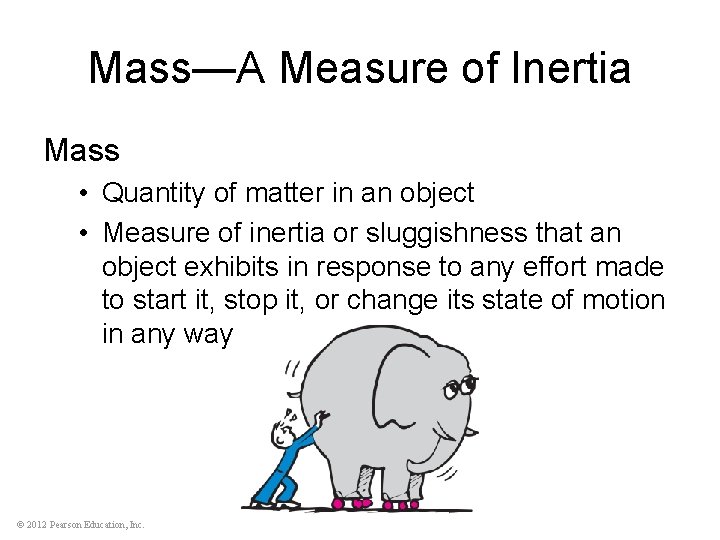 Mass—A Measure of Inertia

Mass

• Quantity of matter in an object

• Measure of inertia or sluggishness that an object exhibits in response to any effort made to start it, stop it, or change its state of motion in any way

© 2012 Pearson Education, Inc.